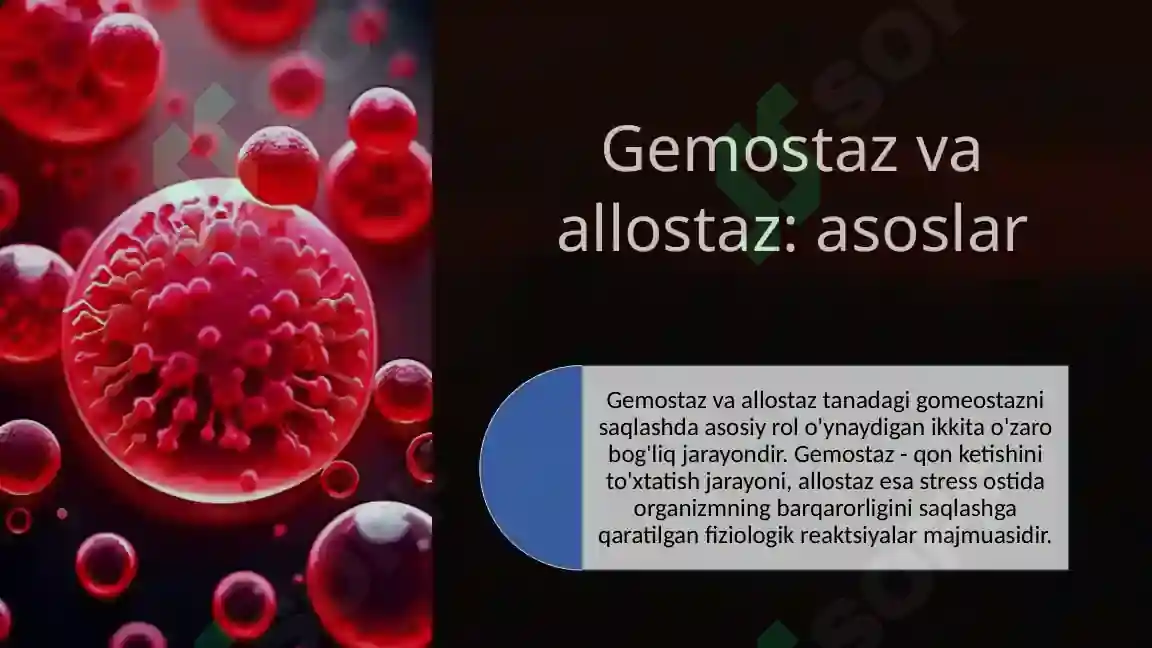 Gemostaz va allostaz: asoslar

Gemostaz va allostaz tanadagi gomeostazni saqlashda asosiy rol o'ynaydigan ikkita o'zaro bog'liq jarayondir. Gemostaz - qon ketishini to'xtatish jarayoni, allostaz esa stress ostida organizmning barqarorligini saqlashga qaratilgan fiziologik reaktsiyalar majmuasidir.